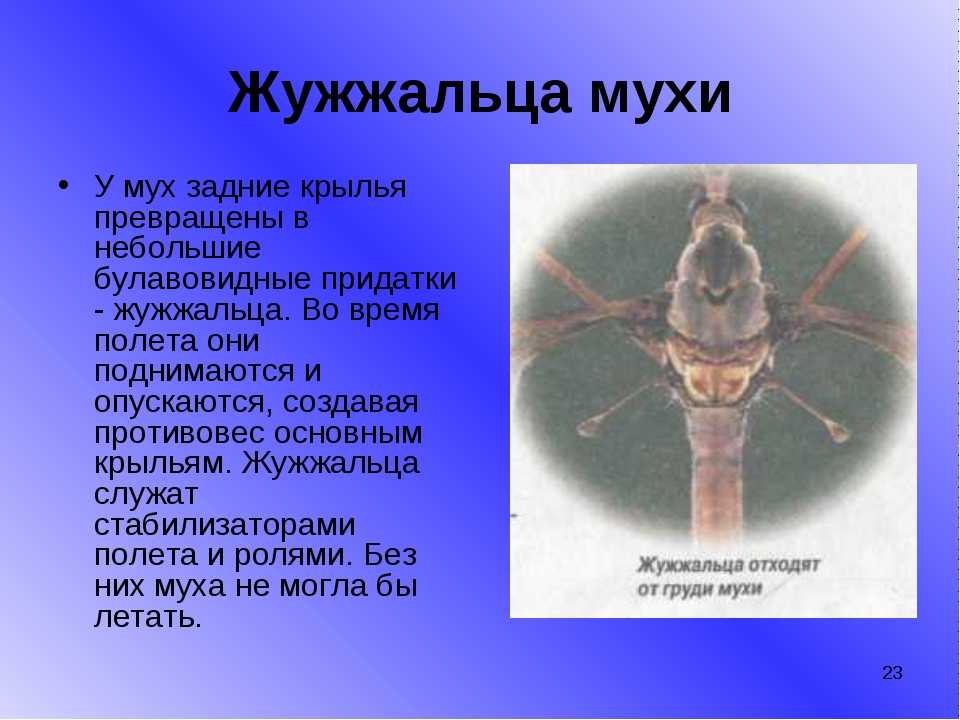 Жужжальца мухи

• У мух задние крылья превращены в небольшие булавовидные придатки - жужжальца. Во время полета они поднимаются и опускаются, создавая противовес основным крыльям. Жужжальца служат стабилизаторами полета и ролями. Без них муха не могла бы летать.

Жужжальца отходят от груди мухи

23